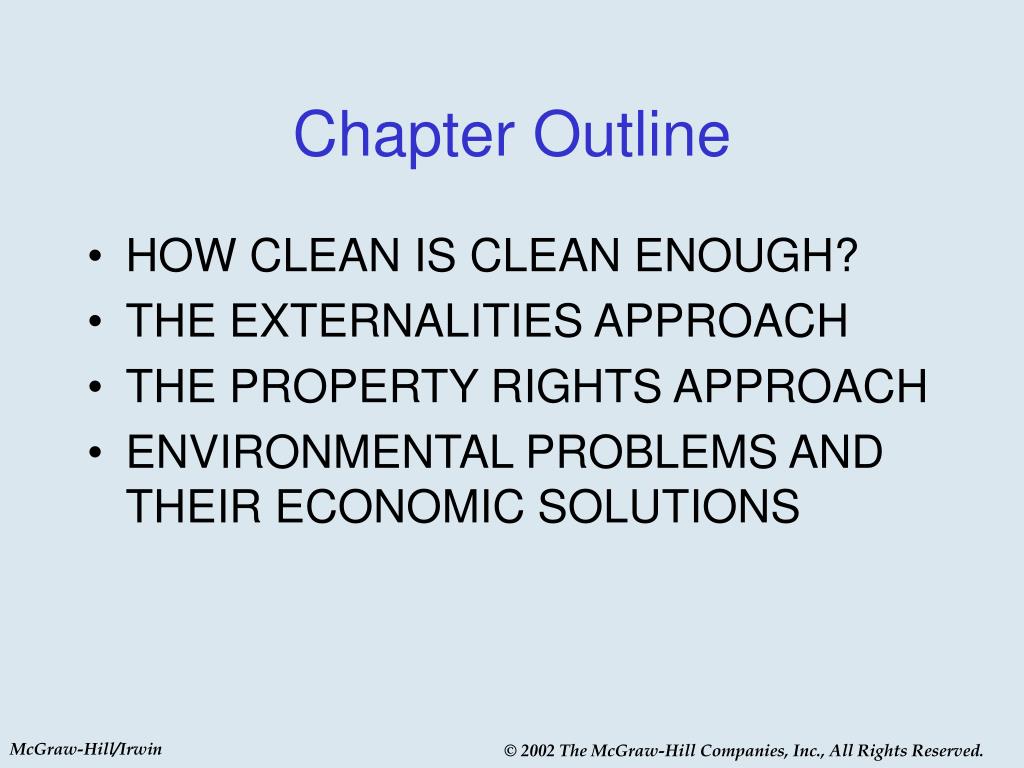 Chapter Outline

• HOW CLEAN IS CLEAN ENOUGH?
• THE EXTERNALITIES APPROACH
• THE PROPERTY RIGHTS APPROACH
• ENVIRONMENTAL PROBLEMS AND THEIR ECONOMIC SOLUTIONS

McGraw-Hill/Irwin

© 2002 The McGraw-Hill Companies, Inc., All Rights Reserved.